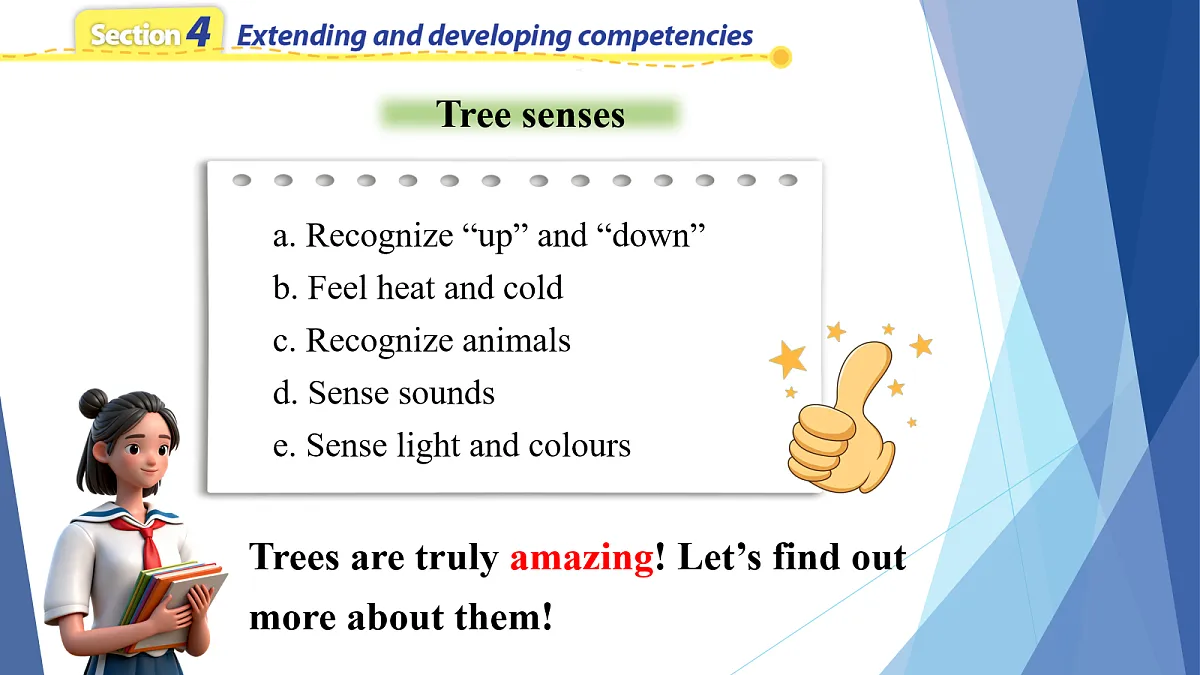 Section 4 Extending and developing competencies

Tree senses

a. Recognize “up” and “down”
b. Feel heat and cold
c. Recognize animals
d. Sense sounds
e. Sense light and colours

Trees are truly amazing! Let’s find out more about them!